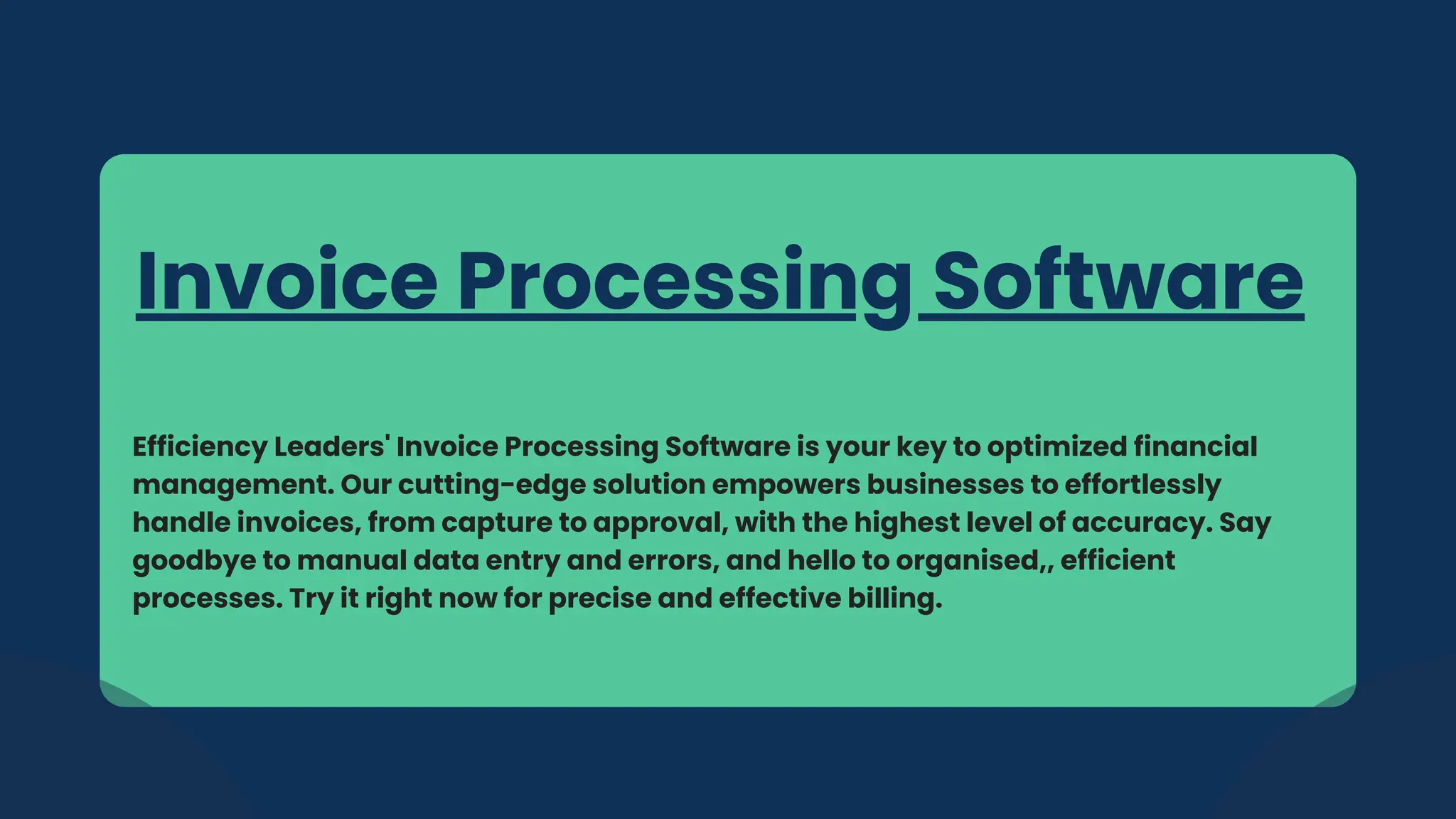 Invoice Processing Software

Efficiency Leaders' Invoice Processing Software is your key to optimized financial management. Our cutting-edge solution empowers businesses to effortlessly handle invoices, from capture to approval, with the highest level of accuracy. Say goodbye to manual data entry and errors, and hello to organised,, efficient processes. Try it right now for precise and effective billing.